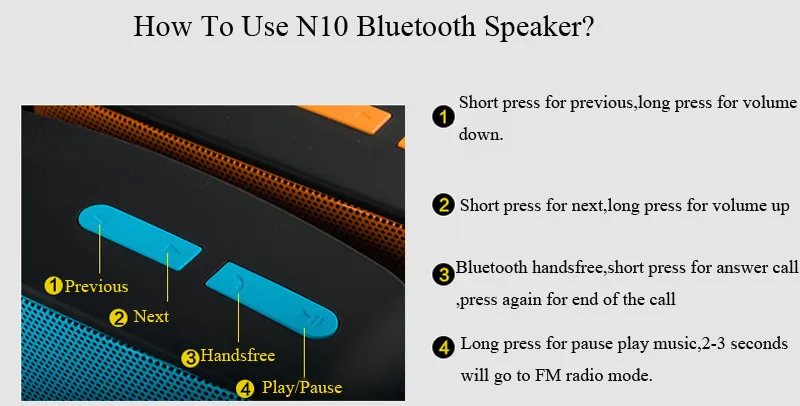 How To Use N10 Bluetooth Speaker?

1 Previous

2 Next

3 Handsfree

4 Play/Pause

1 Short press for previous,long press for volume down.

2 Short press for next,long press for volume up

3 Bluetooth handsfree,short press for answer call ,press again for end of the call

4 Long press for pause play music,2-3 seconds will go to FM radio mode.